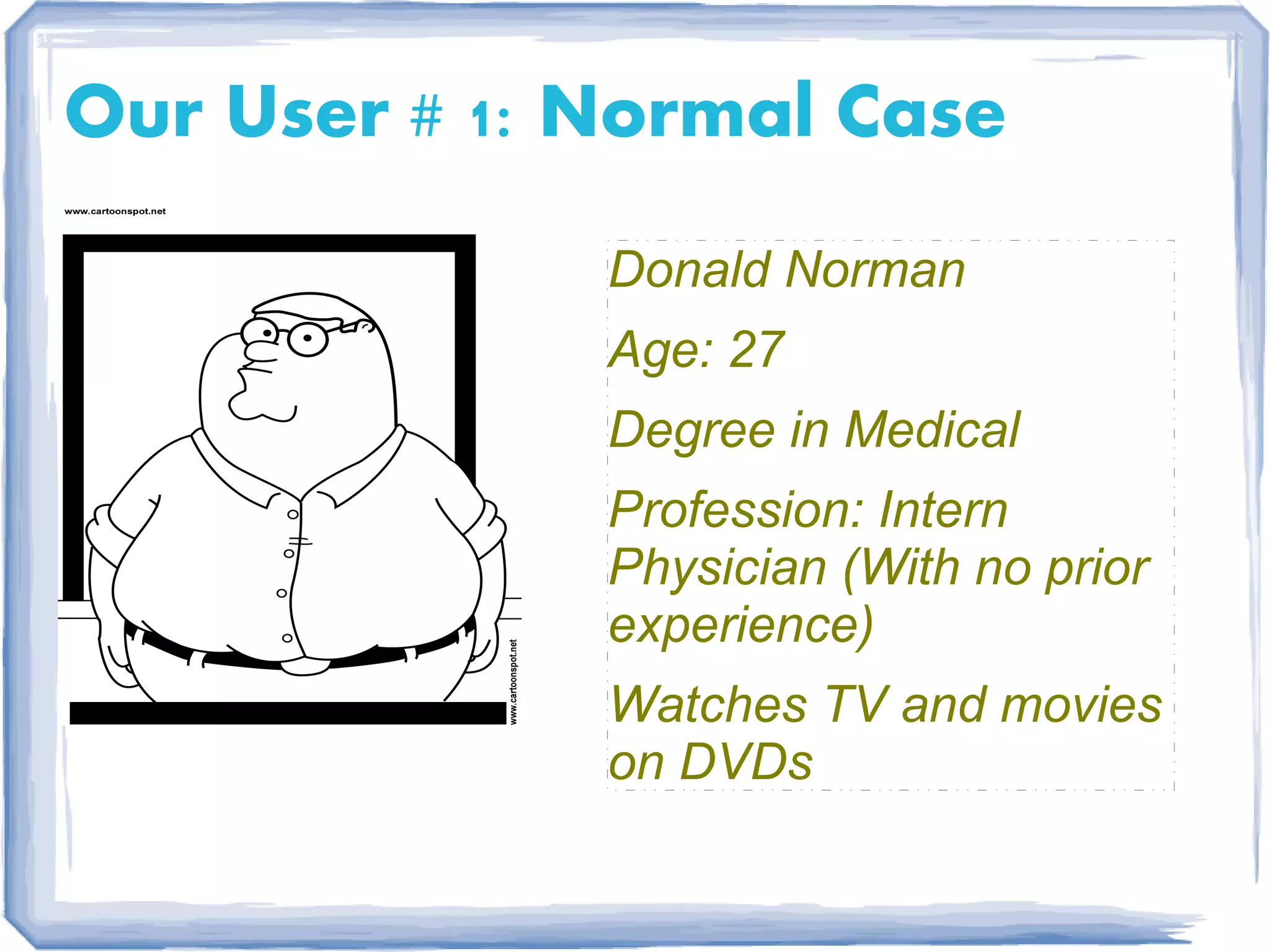 Our User # 1: Normal Case

www.cartoonspot.net

www.cartoonspot.net

Donald Norman

Age: 27

Degree in Medical

Profession: Intern Physician (With no prior experience)

Watches TV and movies on DVDs